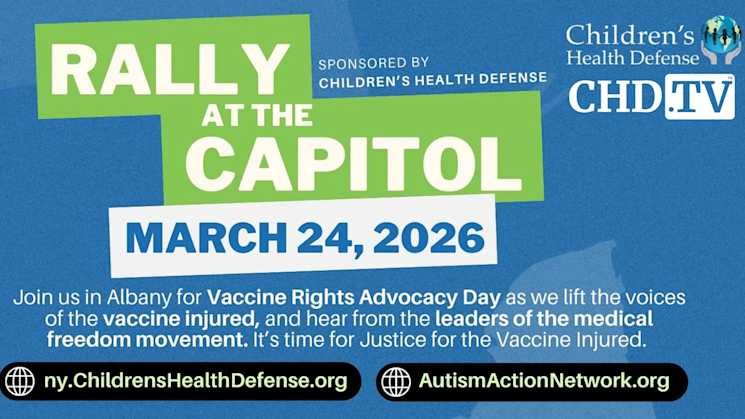 RALLY AT THE CAPITOL

SPONSORED BY
CHILDREN'S HEALTH DEFENSE

Children's Health Defense

CHD.TV

MARCH 24, 2026

Join us in Albany for Vaccine Rights Advocacy Day as we lift the voices of the vaccine injured, and hear from the leaders of the medical freedom movement. It's time for Justice for the Vaccine Injured.

ny.ChildrensHealthDefense.org

AutismActionNetwork.org